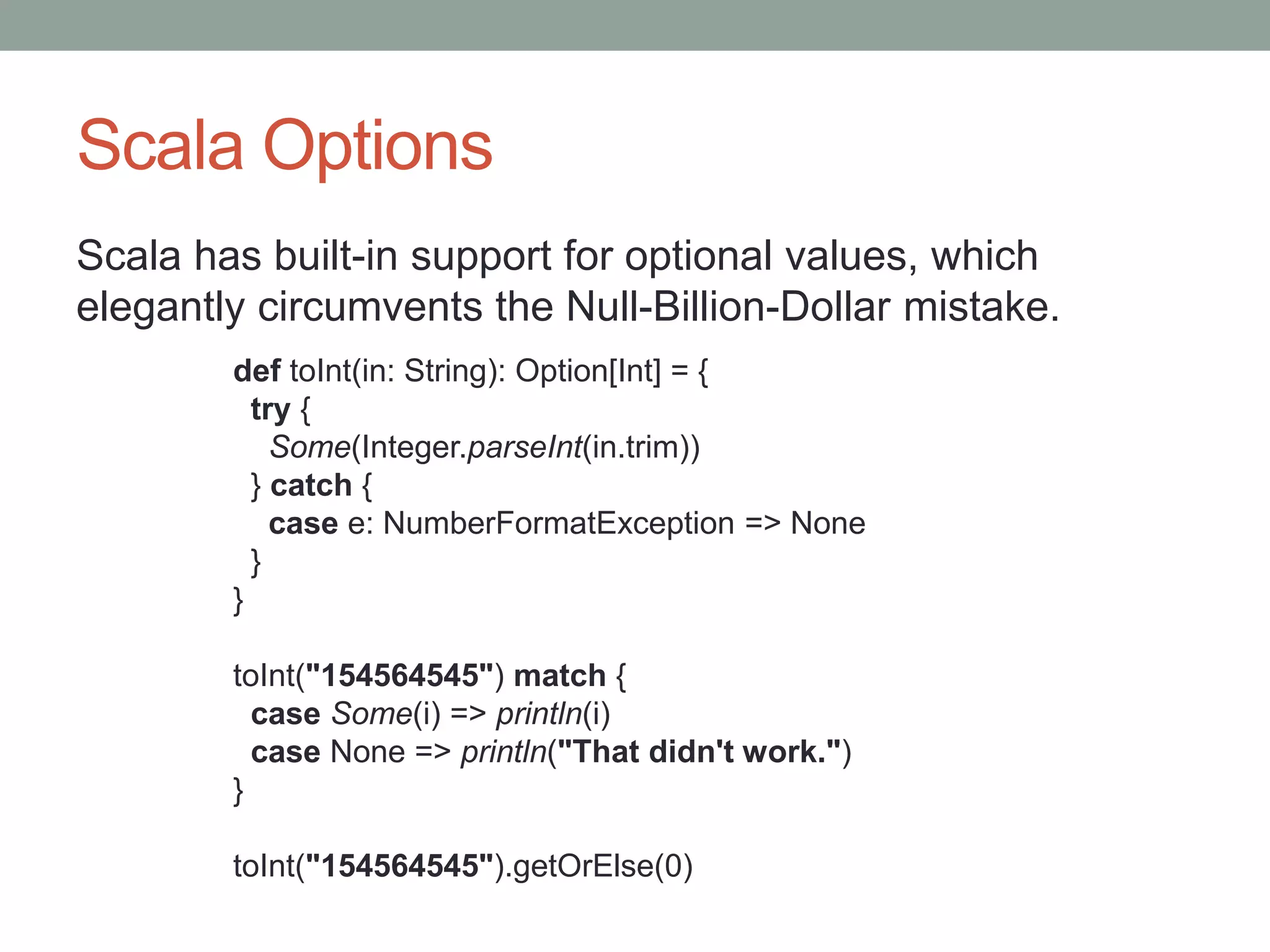 Scala Options

Scala has built-in support for optional values, which elegantly circumvents the Null-Billion-Dollar mistake.

def toInt(in: String): Option[Int] = {
  try {
    Some(Integer.parseInt(in.trim))
  } catch {
    case e: NumberFormatException => None
  }
}

toInt("154564545") match {
  case Some(i) => println(i)
  case None => println("That didn't work.")
}

toInt("154564545").getOrElse(0)